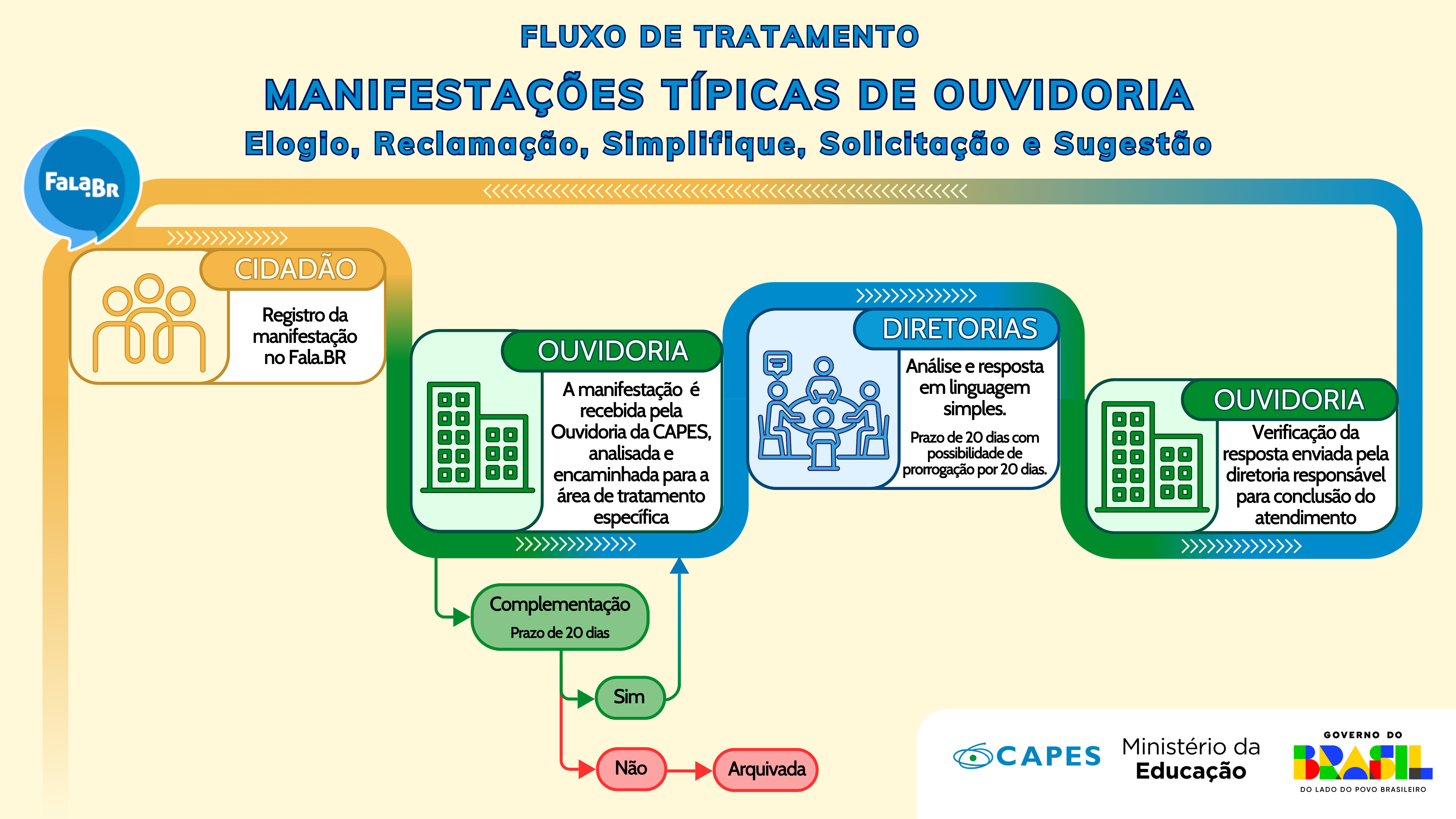 FLUXO DE TRATAMENTO

MANIFESTAÇÕES TÍPICAS DE OUVIDORIA

Elogio, Reclamação, Simplifique, Solicitação e Sugestão

Fala.BR

CIDADÃO

Registro da manifestação no Fala.BR

OUVIDORIA

A manifestação é recebida pela Ouvidoria da CAPES, analisada e encaminhada para a área de tratamento específica

DIRETORIAS

Análise e resposta em linguagem simples.

Prazo de 20 dias com possibilidade de prorrogação por 20 dias.

OUVIDORIA

Verificação da resposta enviada pela diretoria responsável para conclusão do atendimento

Complementação
Prazo de 20 dias

Sim

Não

Arquivada

CAPES

Ministério da Educação

GOVERNO DO BRASIL
DO LADO DO POVO BRASILEIRO